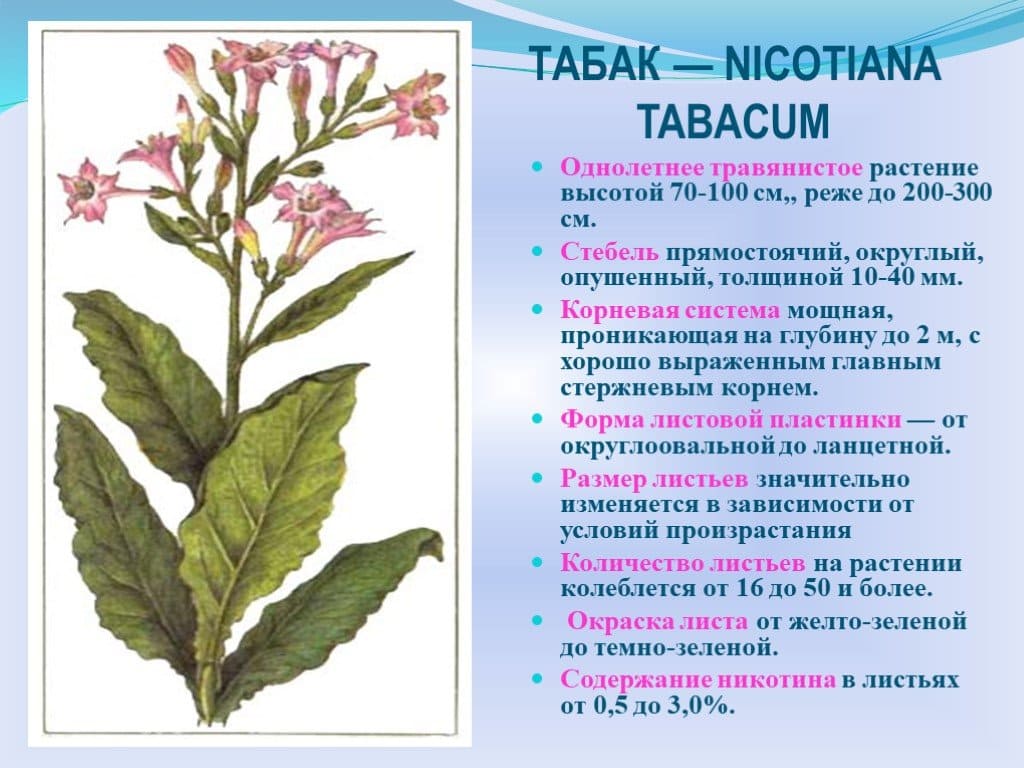 ТАБАК — NICOTIANA TABACUM

• Однолетнее травянистое растение высотой 70-100 см,, реже до 200-300 см.
• Стебель прямостоячий, округлый, опушенный, толщиной 10-40 мм.
• Корневая система мощная, проникающая на глубину до 2 м, с хорошо выраженным главным стержневым корнем.
• Форма листовой пластинки — от округлоовальной до ланцетной.
• Размер листьев значительно изменяется в зависимости от условий произрастания
• Количество листьев на растении колеблется от 16 до 50 и более.
• Окраска листа от желто-зеленой до темно-зеленой.
• Содержание никотина в листьях от 0,5 до 3,0%.